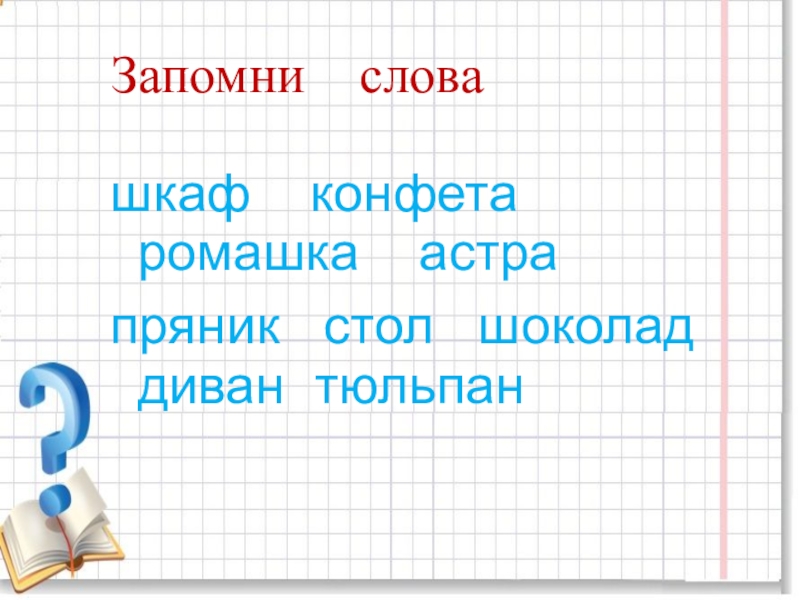 Запомни слова

шкаф конфета
ромашка астра
пряник стол шоколад
диван тюльпан